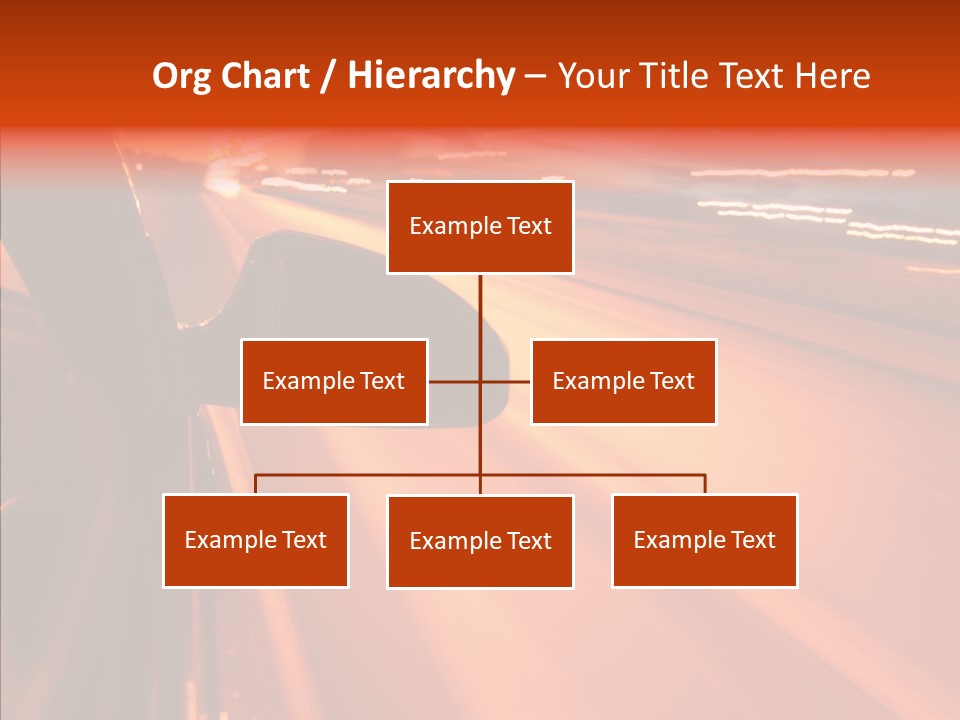 Org Chart / Hierarchy – Your Title Text Here

Example Text

Example Text

Example Text

Example Text

Example Text

Example Text